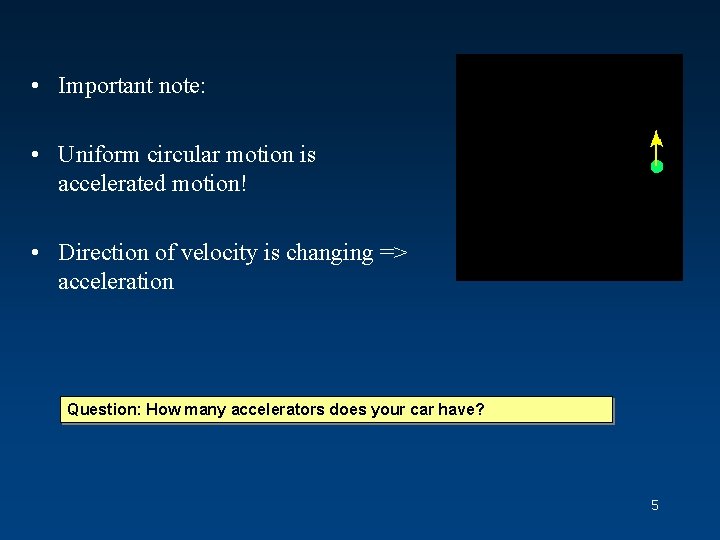 • Important note:

• Uniform circular motion is accelerated motion!

• Direction of velocity is changing => acceleration

Question: How many accelerators does your car have?

5